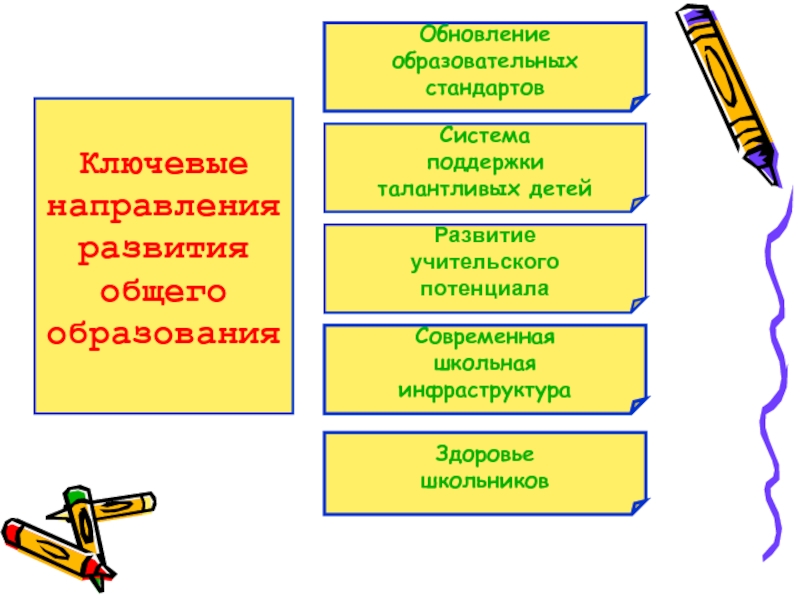 Ключевые направления развития общего образования

Обновление образовательных стандартов

Система поддержки талантливых детей

Развитие учительского потенциала

Современная школьная инфраструктура

Здоровье школьников